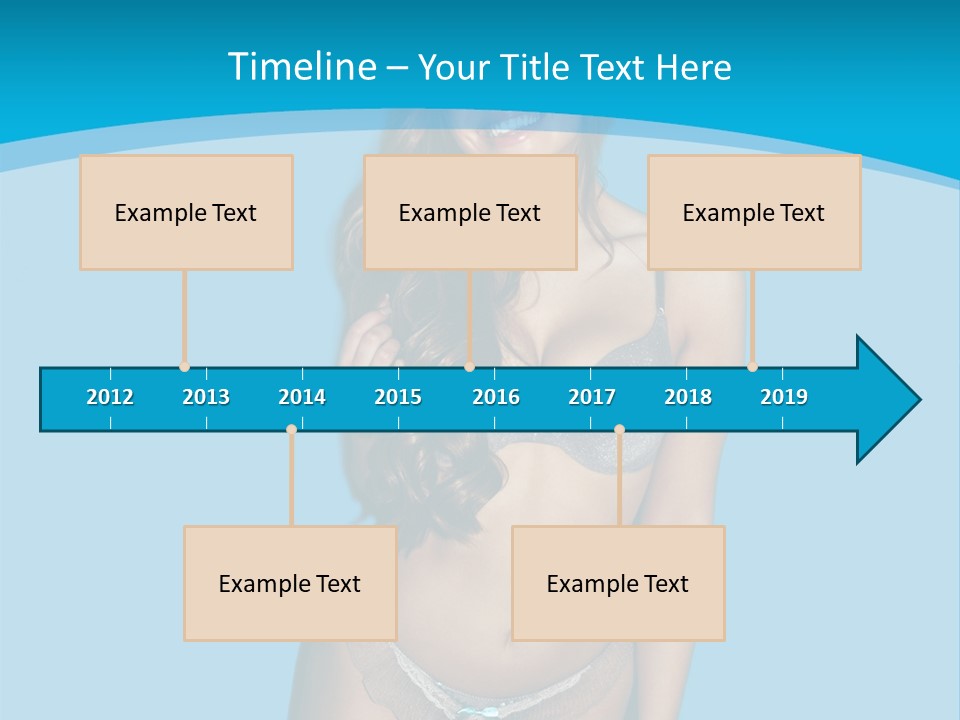 Timeline – Your Title Text Here

Example Text

Example Text

Example Text

2012 2013 2014 2015 2016 2017 2018 2019

Example Text

Example Text